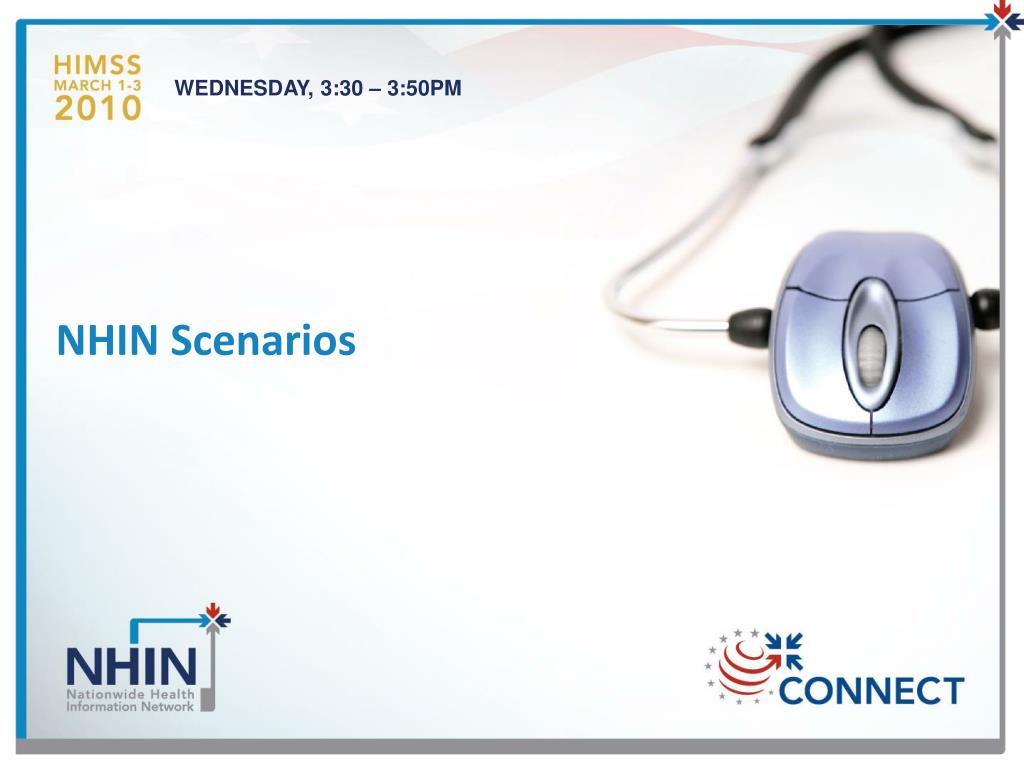 HIMSS
MARCH 1-3
2010

WEDNESDAY, 3:30 – 3:50PM

NHIN Scenarios

NHIN
Nationwide Health
Information Network

CONNECT